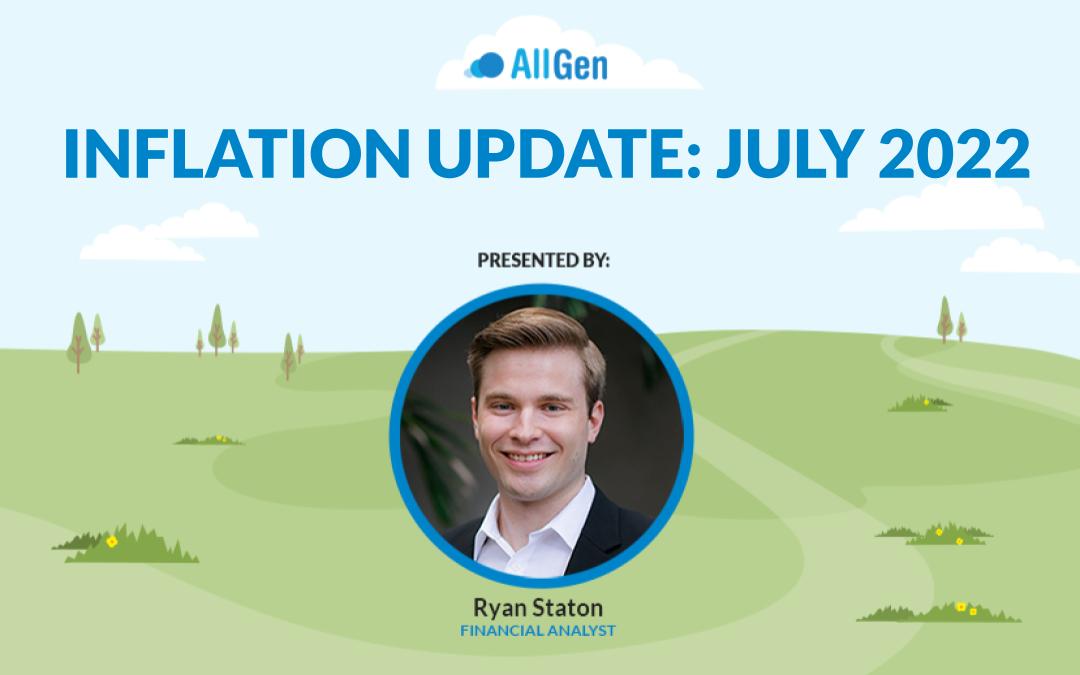 AllGen

INFLATION UPDATE: JULY 2022

PRESENTED BY:

Ryan Staton
FINANCIAL ANALYST